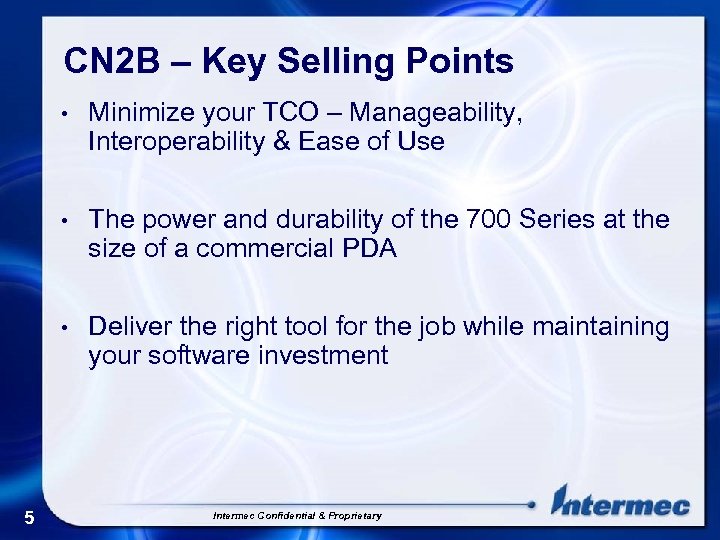 CN2B – Key Selling Points

• Minimize your TCO – Manageability, Interoperability & Ease of Use

• The power and durability of the 700 Series at the size of a commercial PDA

• Deliver the right tool for the job while maintaining your software investment

5

Intermec Confidential & Proprietary

Intermec